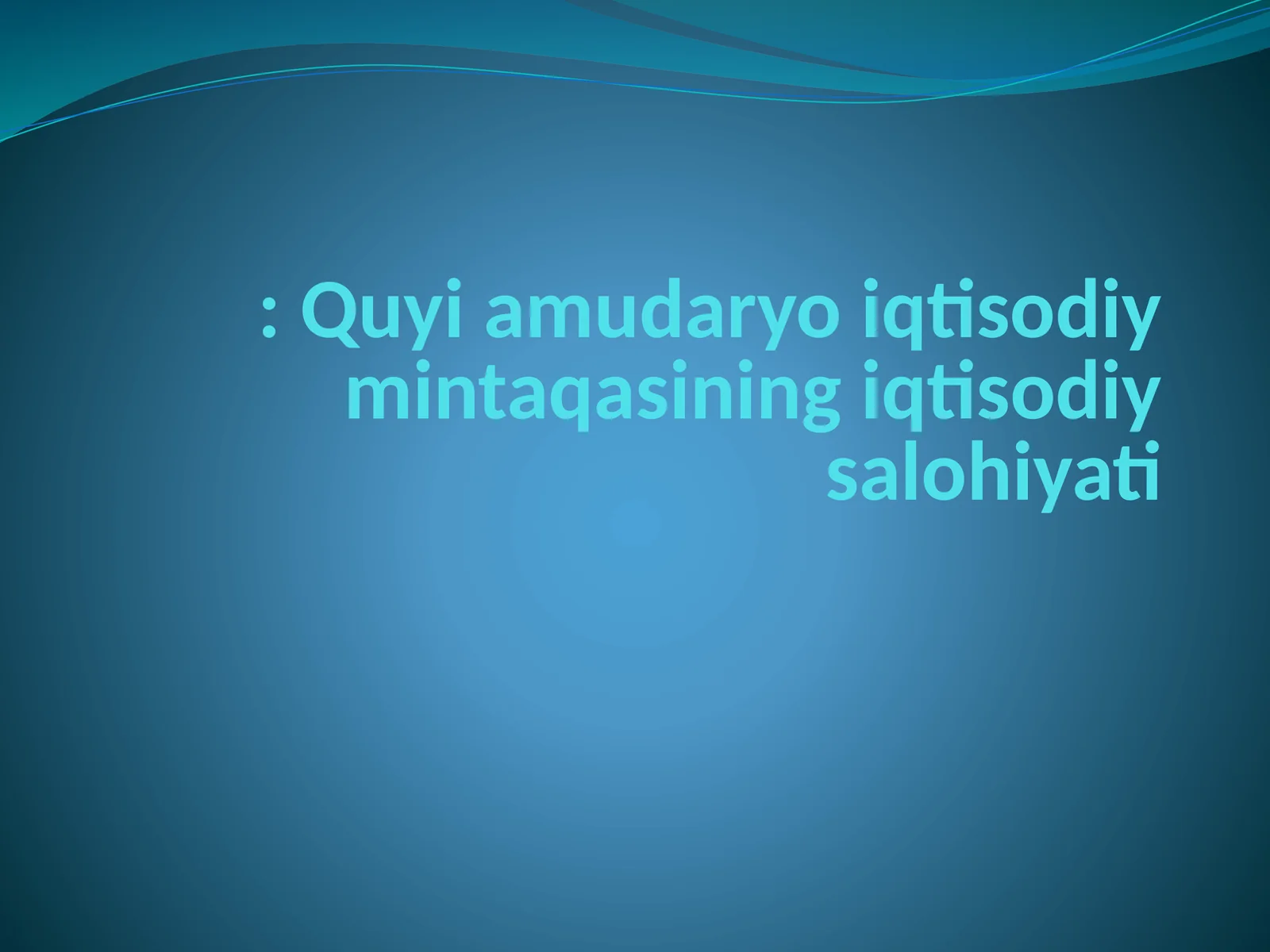 : Quyi amudaryo iqtisodiy mintaqasining iqtisodiy salohiyati